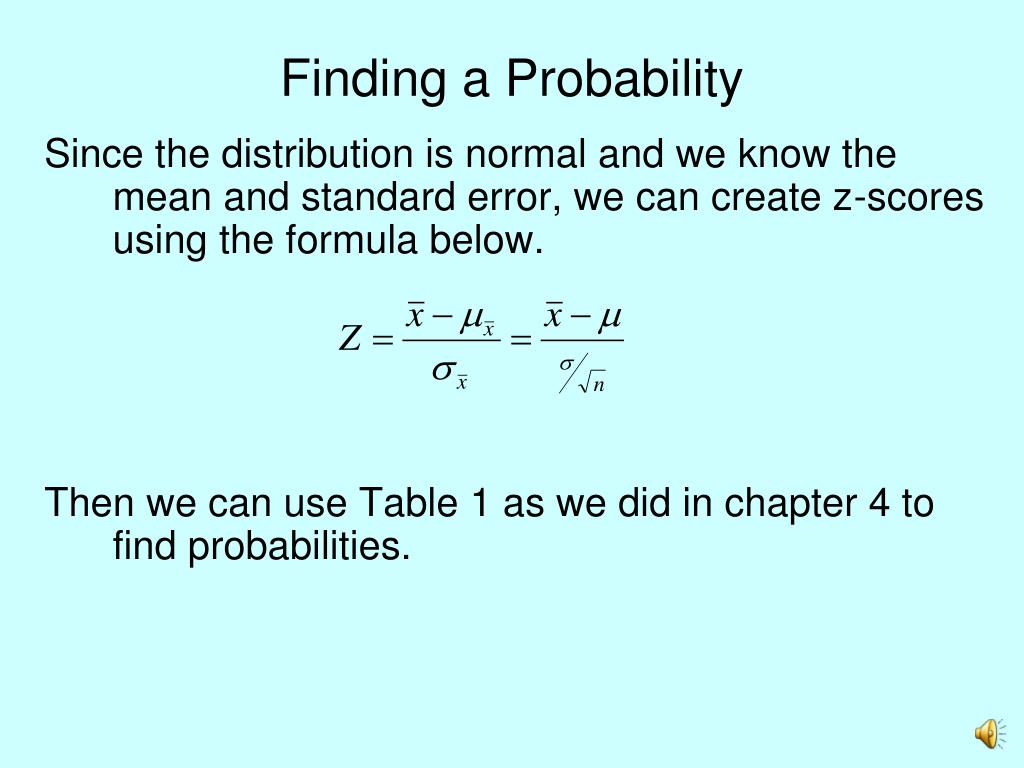 Finding a Probability

Since the distribution is normal and we know the mean and standard error, we can create z-scores using the formula below.

$Z = \frac{\bar{x} - \mu_{\bar{x}}}{\sigma_{\bar{x}}} = \frac{\bar{x} - \mu}{\sigma / \sqrt{n}}$

Then we can use Table 1 as we did in chapter 4 to find probabilities.